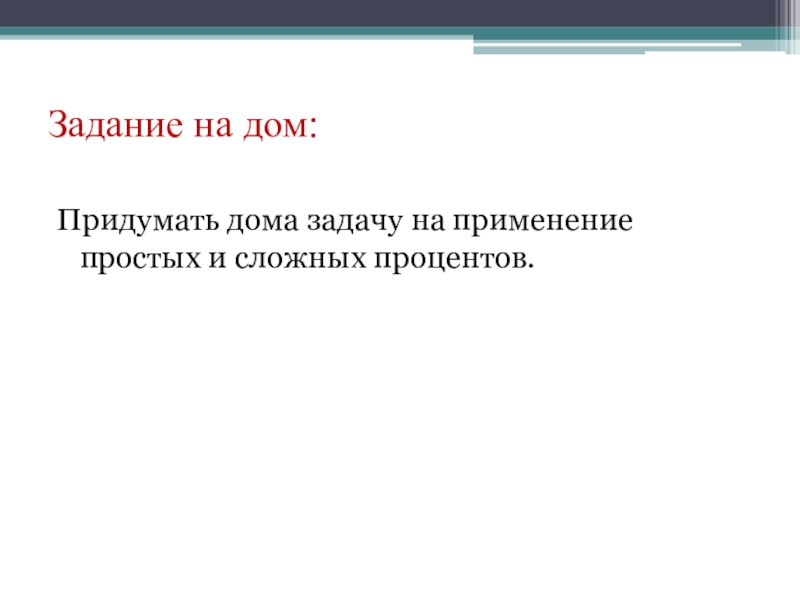 Задание на дом:

Придумать дома задачу на применение простых и сложных процентов.